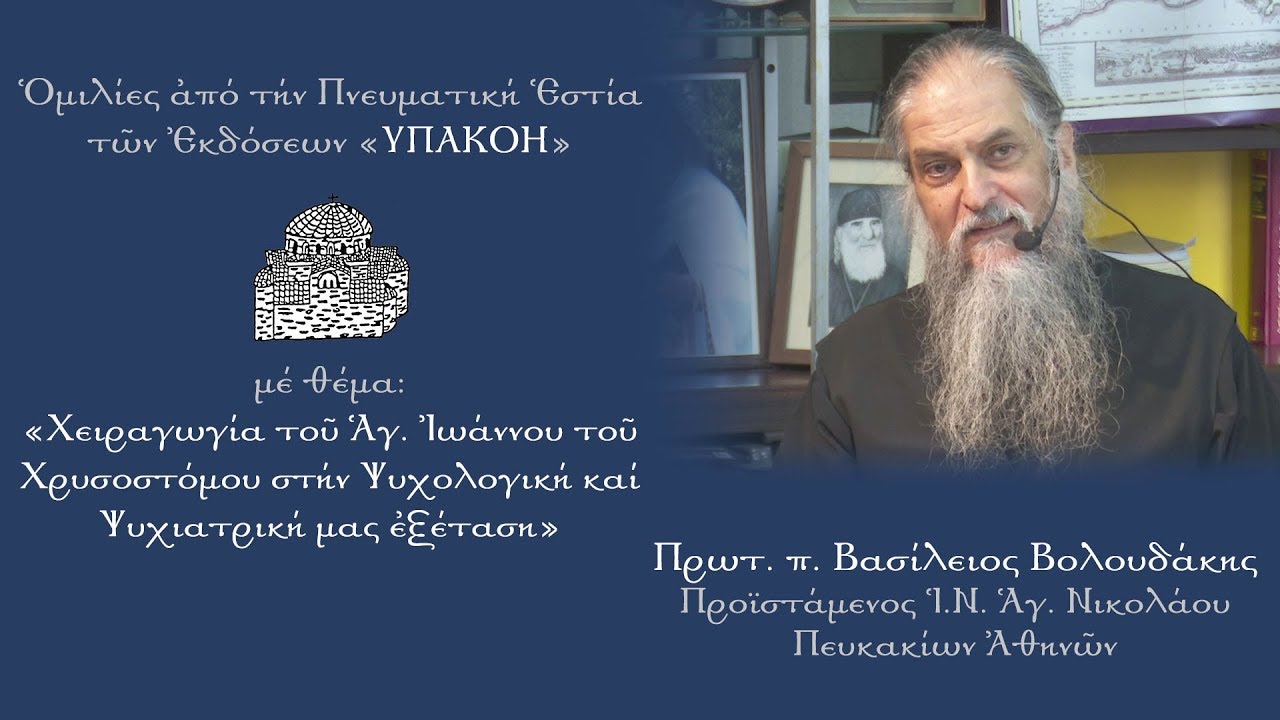 Ὁμιλίες ἀπό τήν Πνευματική Ἑστία τῶν Ἐκδόσεων «ΥΠΑΚΟΗ»

μέ θέμα:
«Χειραγωγία τοῦ Ἁγ. Ἰωάννου τοῦ Χρυσοστόμου στήν Ψυχολογική καί Ψυχιατρική μας ἐξέταση»

Πρωτ. π. Βασίλειος Βολουδάκης
Προϊστάμενος Ἱ.Ν. Ἁγ. Νικολάου Πευκακίων Ἀθηνῶν